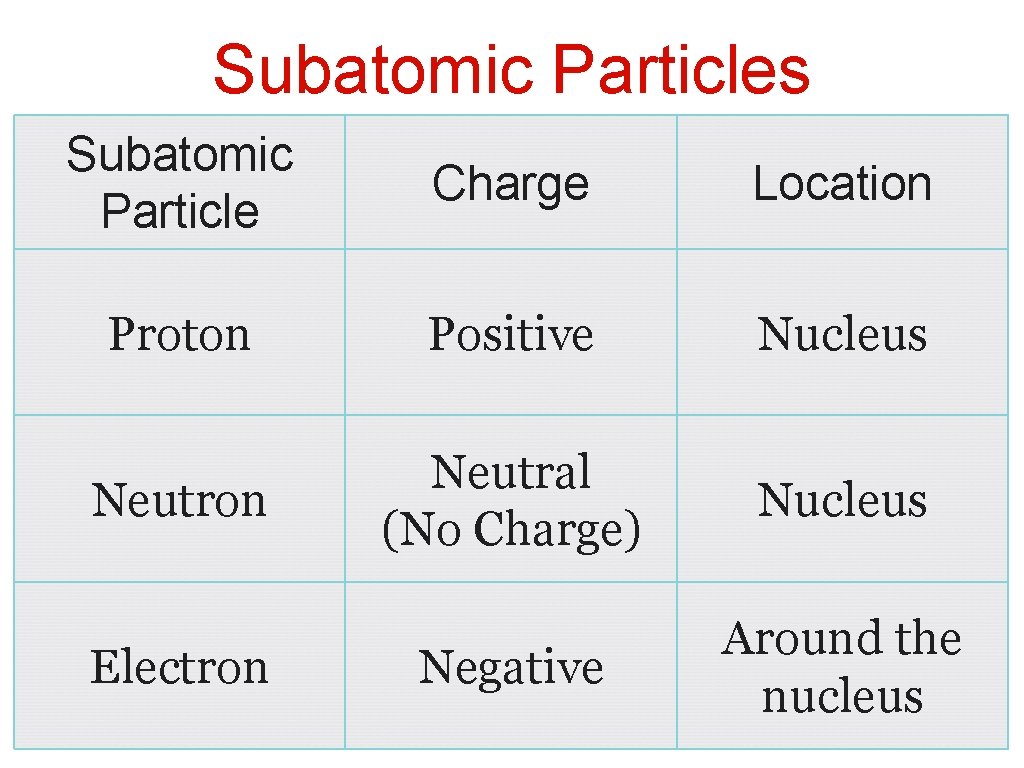 Subatomic Particles

| Subatomic Particle | Charge | Location |
|---|---|---|
| Proton | Positive | Nucleus |
| Neutron | Neutral (No Charge) | Nucleus |
| Electron | Negative | Around the nucleus |